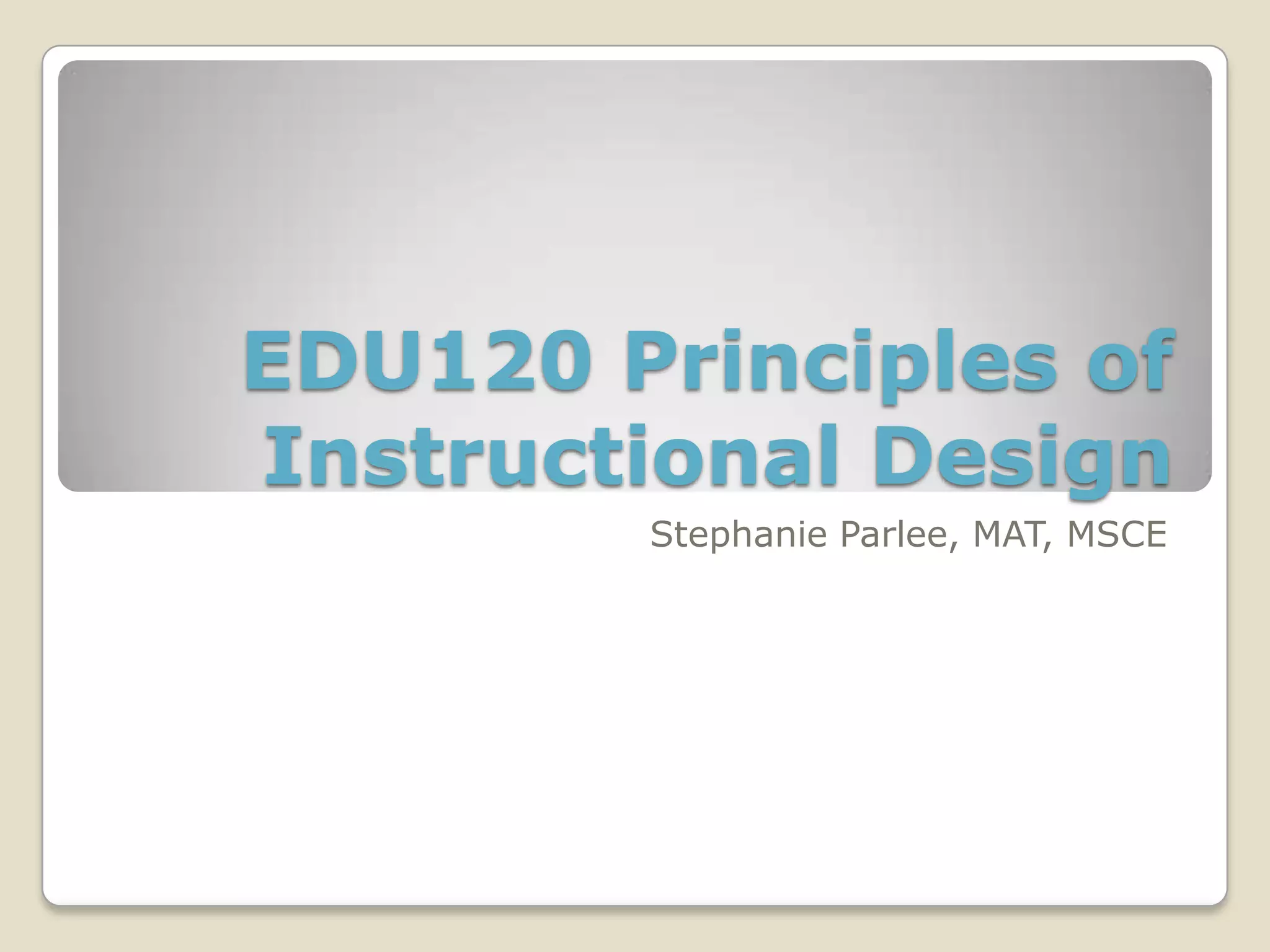 EDU120 Principles of Instructional Design

Stephanie Parlee, MAT, MSCE